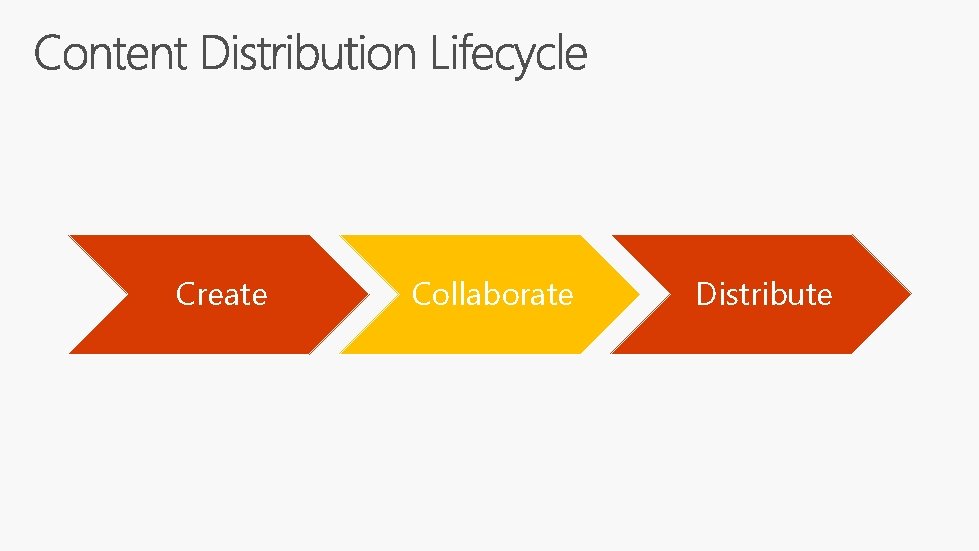 Content Distribution Lifecycle

Create

Collaborate

Distribute